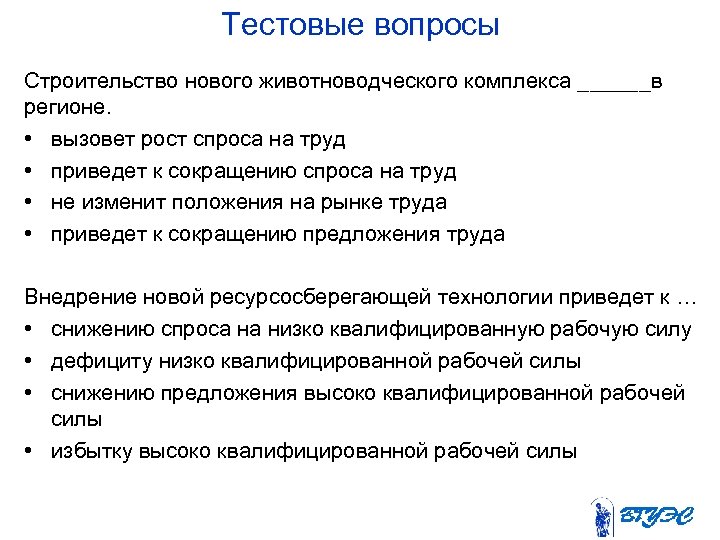 Тестовые вопросы

Строительство нового животноводческого комплекса ______в регионе.

• вызовет рост спроса на труд
• приведет к сокращению спроса на труд
• не изменит положения на рынке труда
• приведет к сокращению предложения труда

Внедрение новой ресурсосберегающей технологии приведет к …

• снижению спроса на низко квалифицированную рабочую силу
• дефициту низко квалифицированной рабочей силы
• снижению предложения высоко квалифицированной рабочей силы
• избытку высоко квалифицированной рабочей силы

ВГУЭС